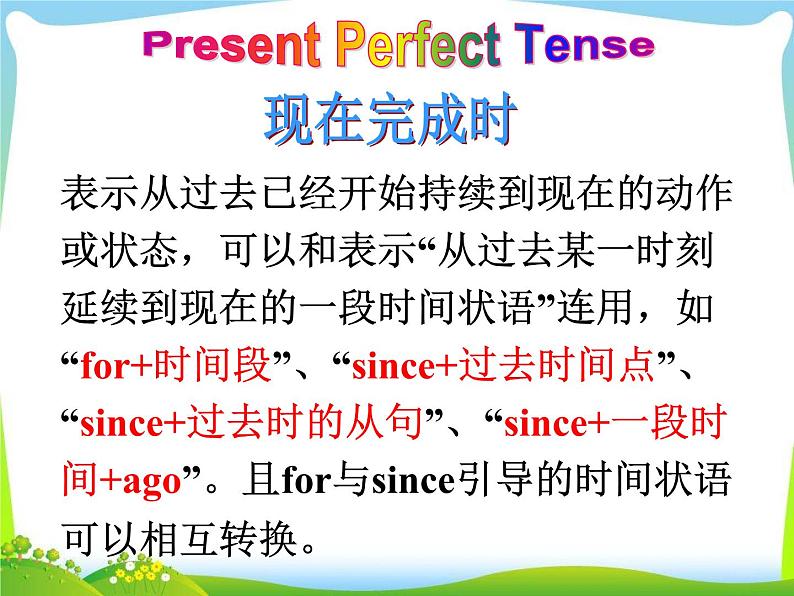 Present Perfect Tense
现在完成时

表示从过去已经开始持续到现在的动作或状态，可以和表示“从过去某一时刻延续到现在的一段时间状语”连用，如“for+时间段”、“since+过去时间点”、“since+过去时的从句”、“since+一段时间+ago”。且for与since引导的时间状语可以相互转换。